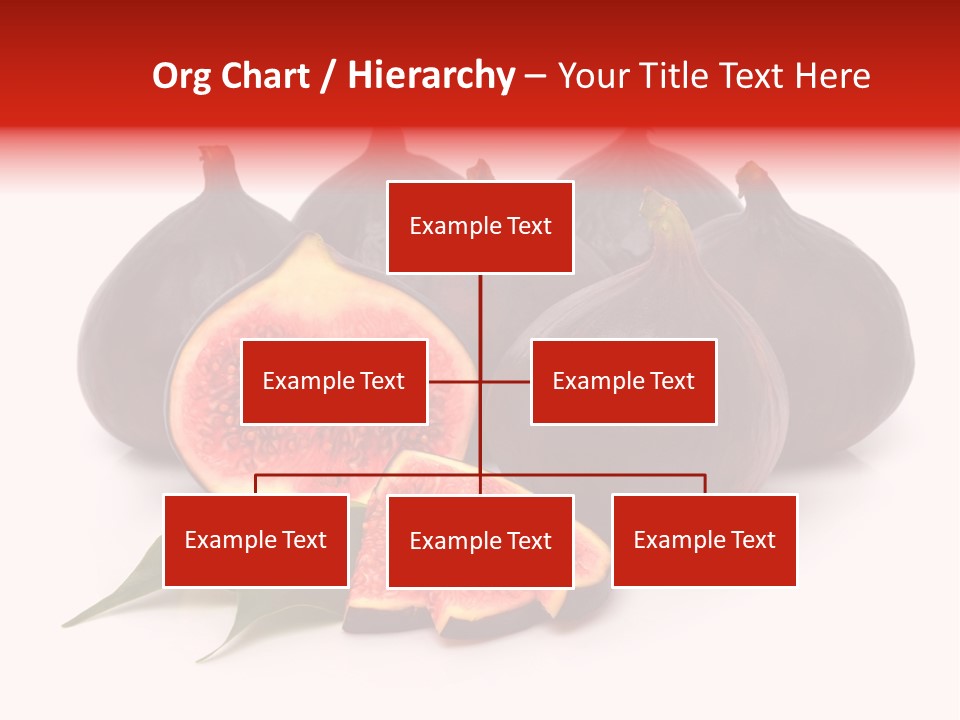 Org Chart / Hierarchy – Your Title Text Here

Example Text

Example Text

Example Text

Example Text

Example Text

Example Text